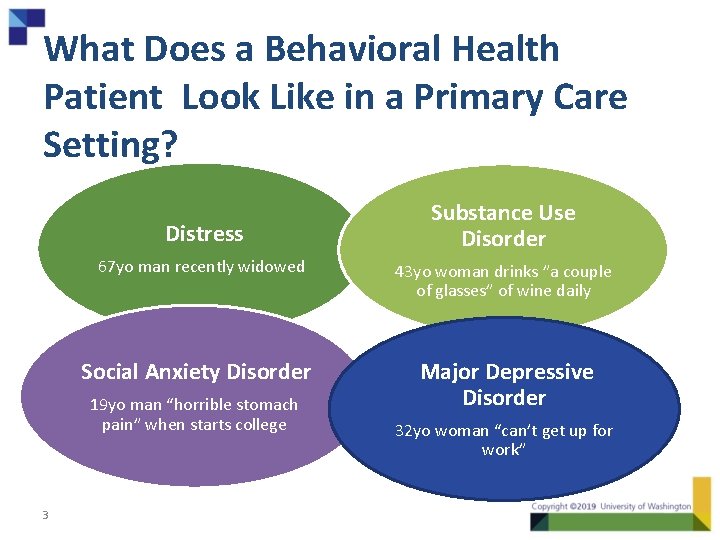 What Does a Behavioral Health Patient  Look Like in a Primary Care Setting?

Distress

67yo man recently widowed

Substance Use Disorder

43yo woman drinks "a couple of glasses" of wine daily

Social Anxiety Disorder

19yo man "horrible stomach pain" when starts college

Major Depressive Disorder

32yo woman "can't get up for work"

3

Copyright ©2019 University of Washington